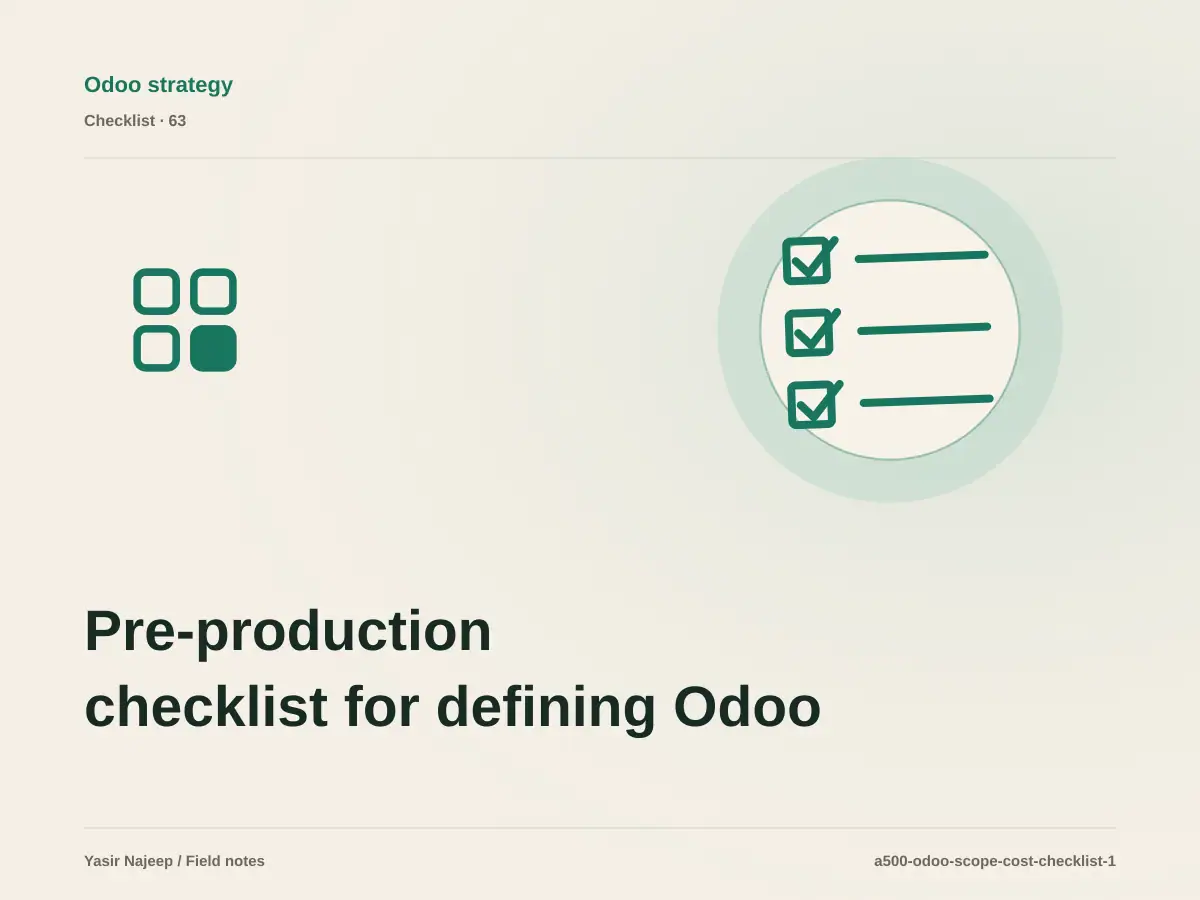 Odoo strategy

Checklist · 63

Pre-production checklist for defining Odoo

Yasir Najeep / Field notes

a500-odoo-scope-cost-checklist-1